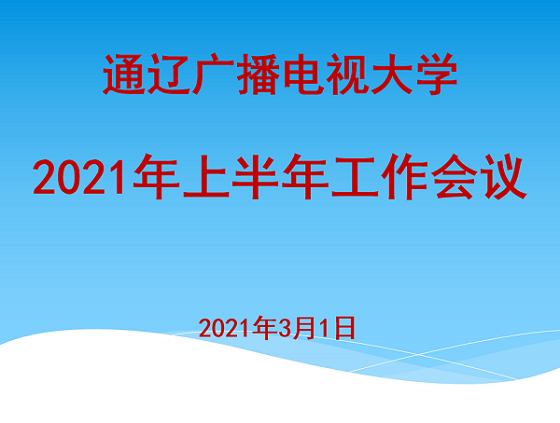 通辽广播电视大学

2021年上半年工作会议

2021年3月1日